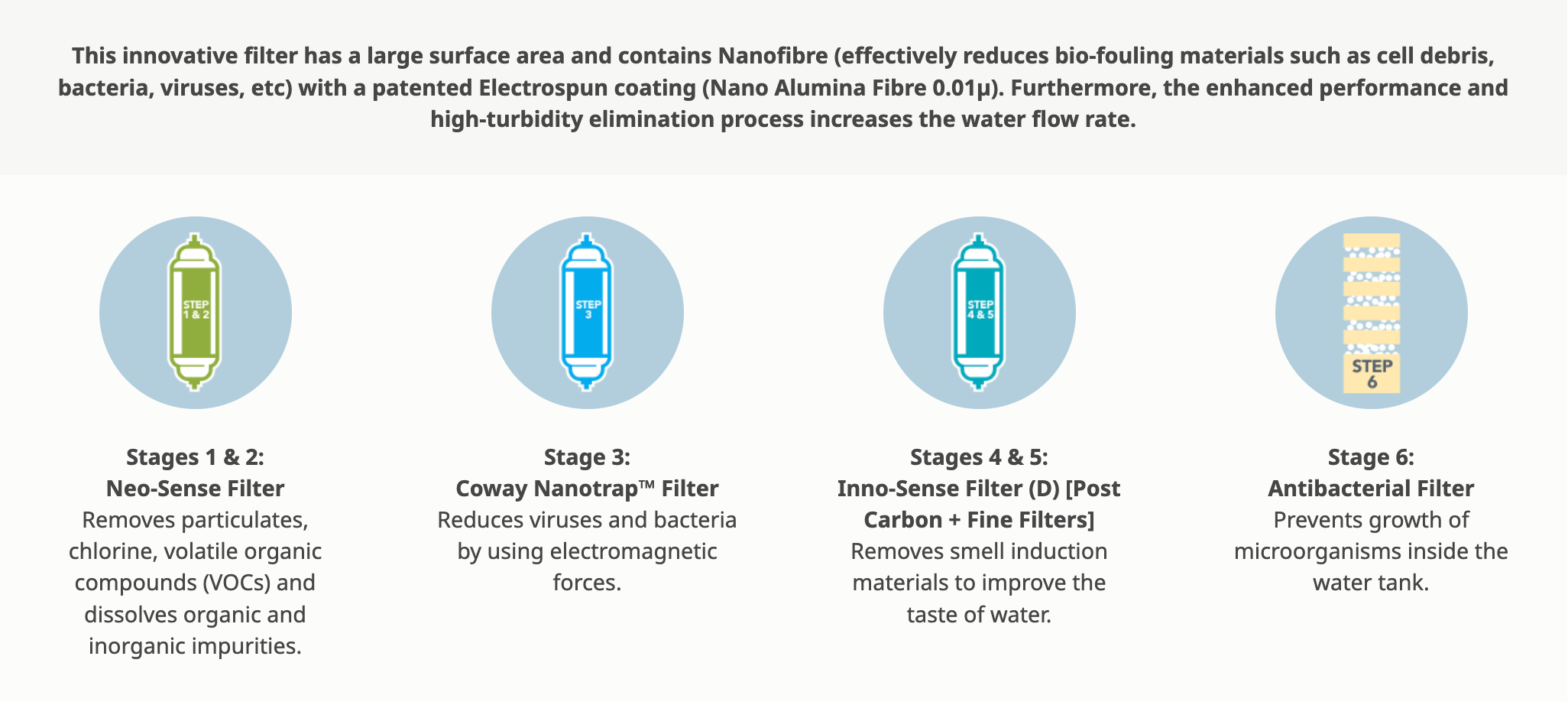 This innovative filter has a large surface area and contains Nanofibre (effectively reduces bio-fouling materials such as cell debris, bacteria, viruses, etc) with a patented Electrospun coating (Nano Alumina Fibre 0.01μ). Furthermore, the enhanced performance and high-turbidity elimination process increases the water flow rate.

STEP 1 & 2

Stages 1 & 2:
Neo-Sense Filter
Removes particulates, chlorine, volatile organic compounds (VOCs) and dissolves organic and inorganic impurities.

STEP 3

Stage 3:
Coway Nanotrap™ Filter
Reduces viruses and bacteria by using electromagnetic forces.

STEP 4 & 5

Stages 4 & 5:
Inno-Sense Filter (D) [Post Carbon + Fine Filters]
Removes smell induction materials to improve the taste of water.

STEP 6

Stage 6:
Antibacterial Filter
Prevents growth of microorganisms inside the water tank.